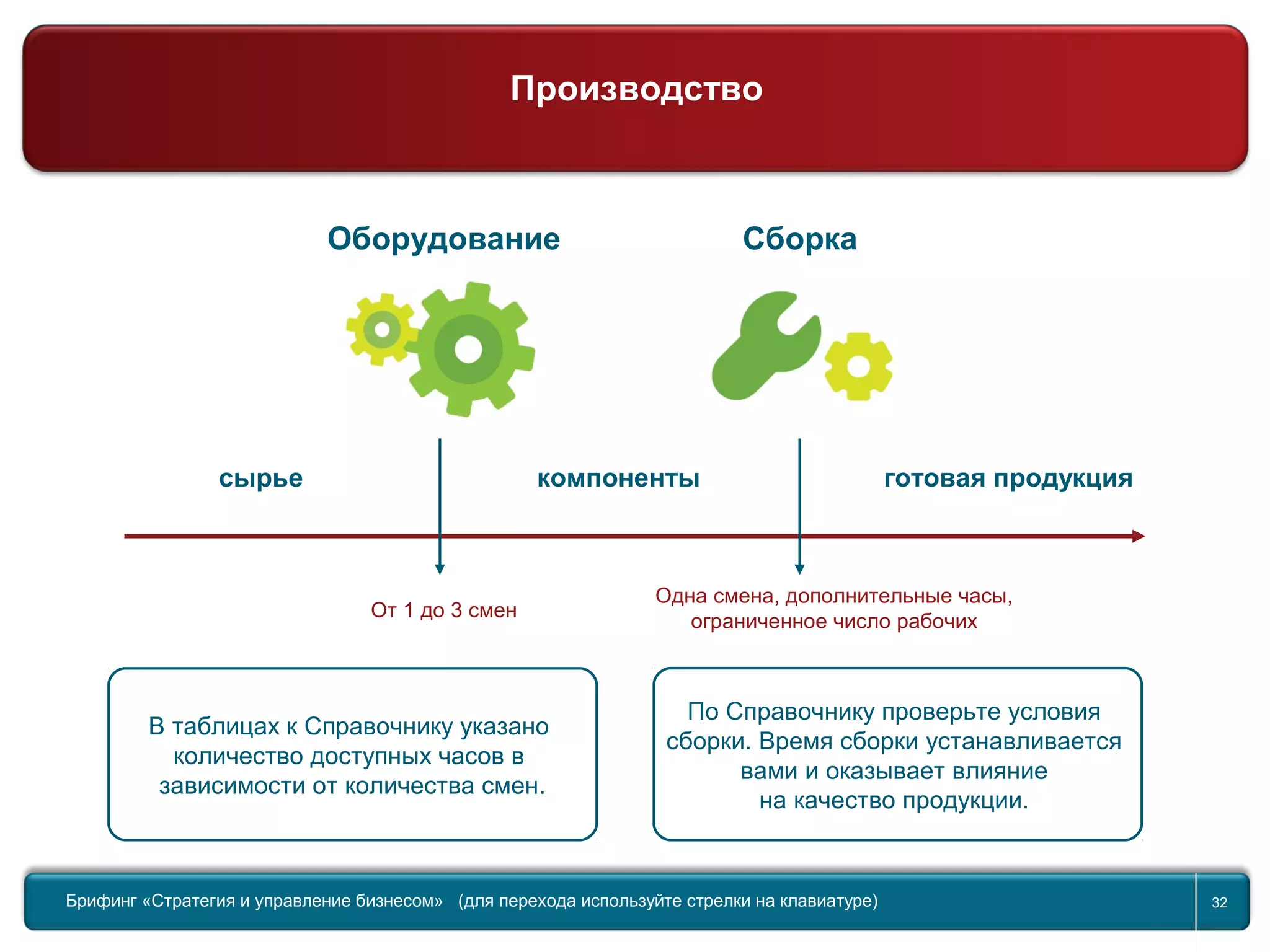 Производство

Оборудование

Сборка

сырье

компоненты

готовая продукция

От 1 до 3 смен

Одна смена, дополнительные часы, ограниченное число рабочих

В таблицах к Справочнику указано количество доступных часов в зависимости от количества смен.

По Справочнику проверьте условия сборки. Время сборки устанавливается вами и оказывает влияние на качество продукции.

Брифинг «Стратегия и управление бизнесом» (для перехода используйте стрелки на клавиатуре)

32